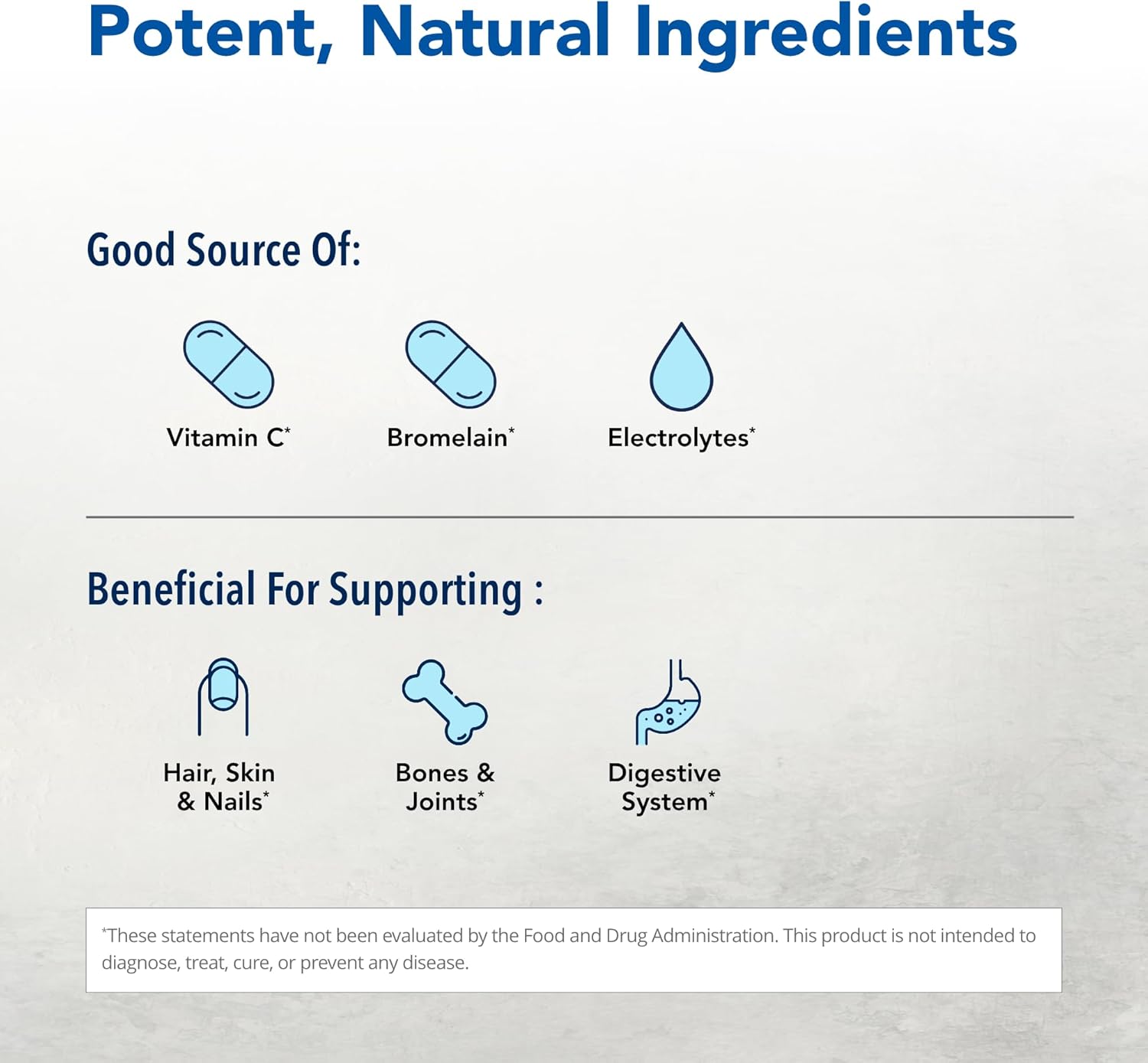 Potent, Natural Ingredients

Good Source Of:

Vitamin C*

Bromelain*

Electrolytes*

Beneficial For Supporting :

Hair, Skin & Nails*

Bones & Joints*

Digestive System*

*These statements have not been evaluated by the Food and Drug Administration. This product is not intended to diagnose, treat, cure, or prevent any disease.